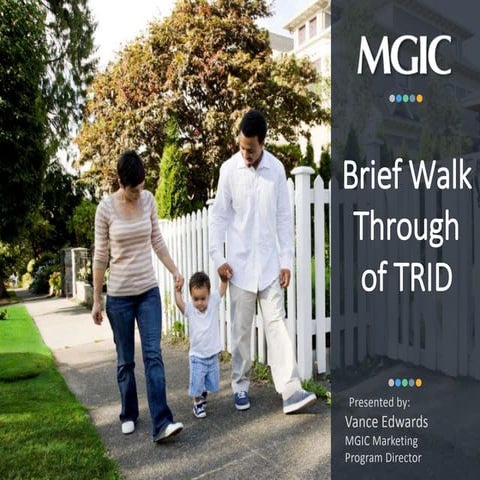 MGIC

Brief Walk Through of TRID

Presented by:
Vance Edwards
MGIC Marketing Program Director